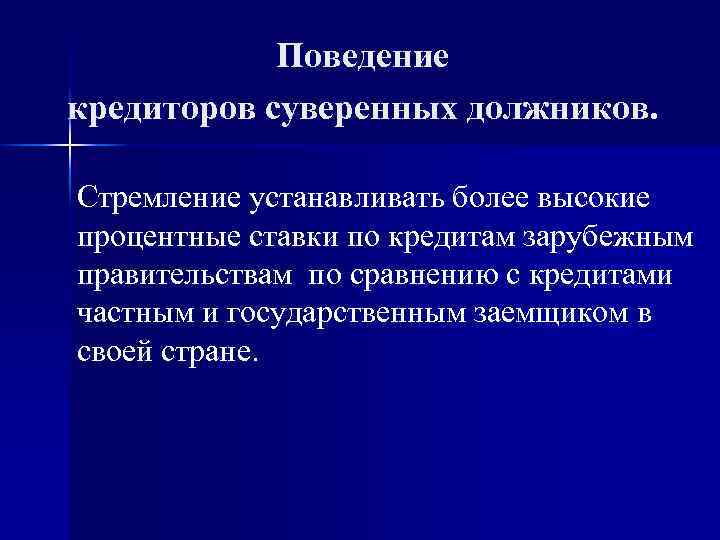 Поведение
кредиторов суверенных должников.

Стремление устанавливать более высокие процентные ставки по кредитам зарубежным правительствам  по сравнению с кредитами частным и государственным заемщиком в своей стране.